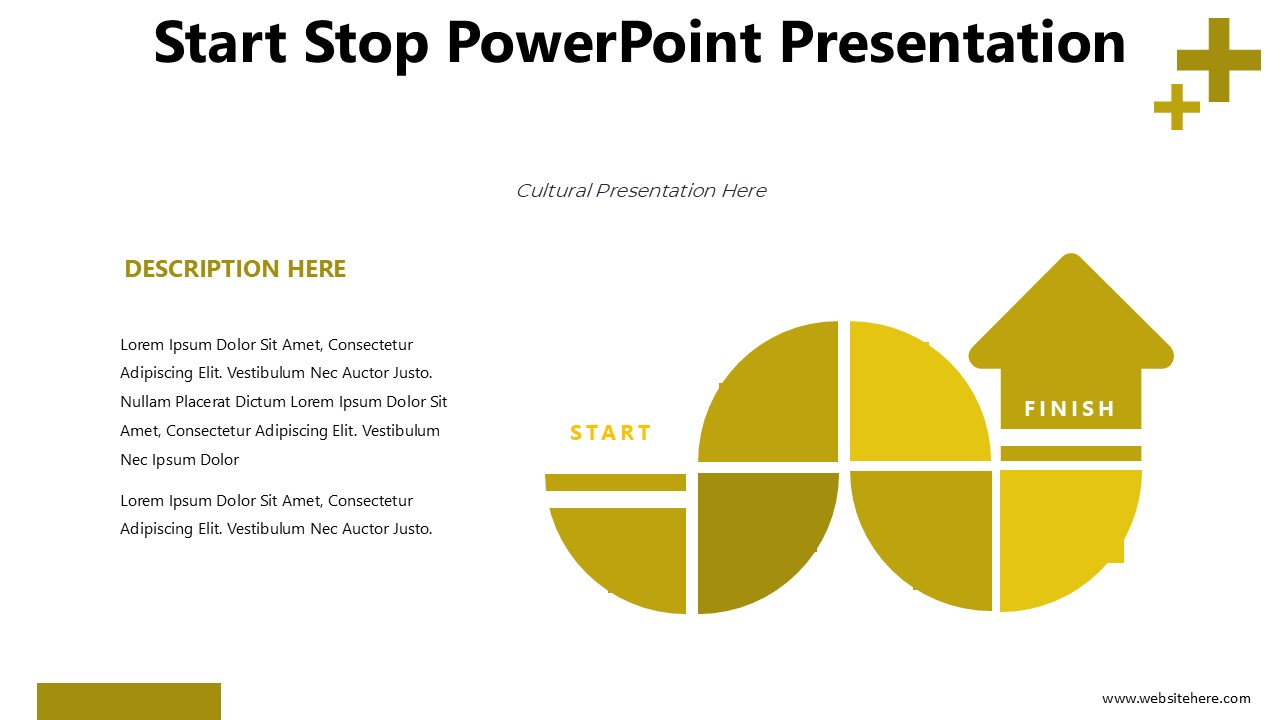 Start Stop PowerPoint Presentation

Cultural Presentation Here

DESCRIPTION HERE

Lorem Ipsum Dolor Sit Amet, Consectetur Adipiscing Elit. Vestibulum Nec Auctor Justo. Nullam Placerat Dictum Lorem Ipsum Dolor Sit Amet, Consectetur Adipiscing Elit. Vestibulum Nec Ipsum Dolor

Lorem Ipsum Dolor Sit Amet, Consectetur Adipiscing Elit. Vestibulum Nec Auctor Justo.

START

FINISH

www.websitehere.com